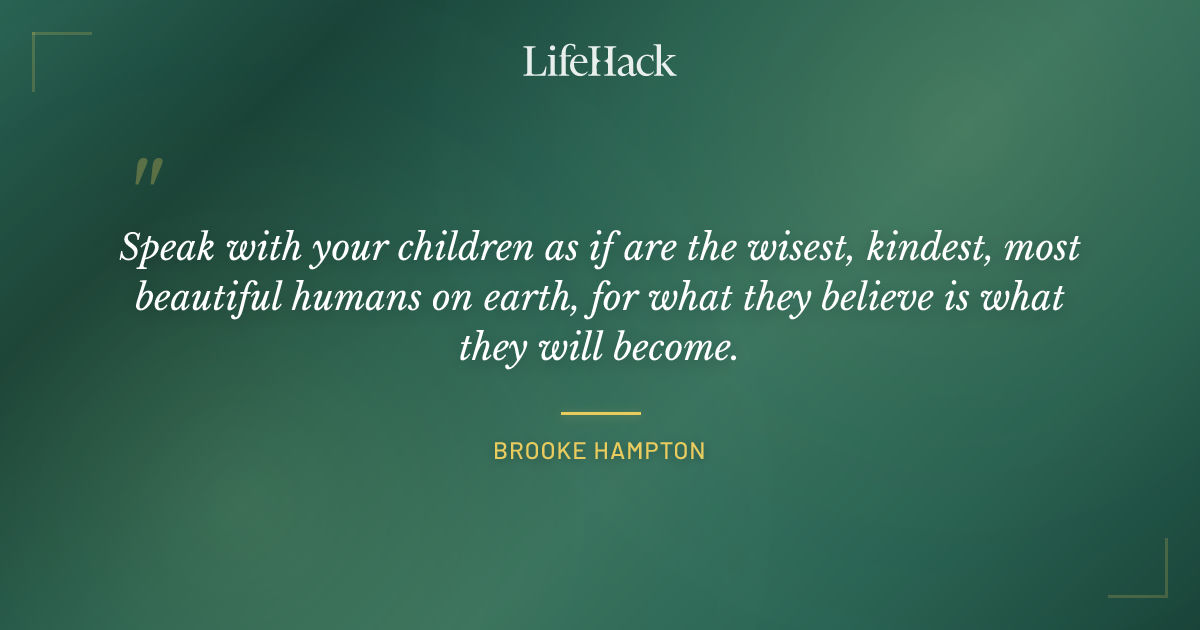 LifeHack

"

Speak with your children as if are the wisest, kindest, most beautiful humans on earth, for what they believe is what they will become.

BROOKE HAMPTON